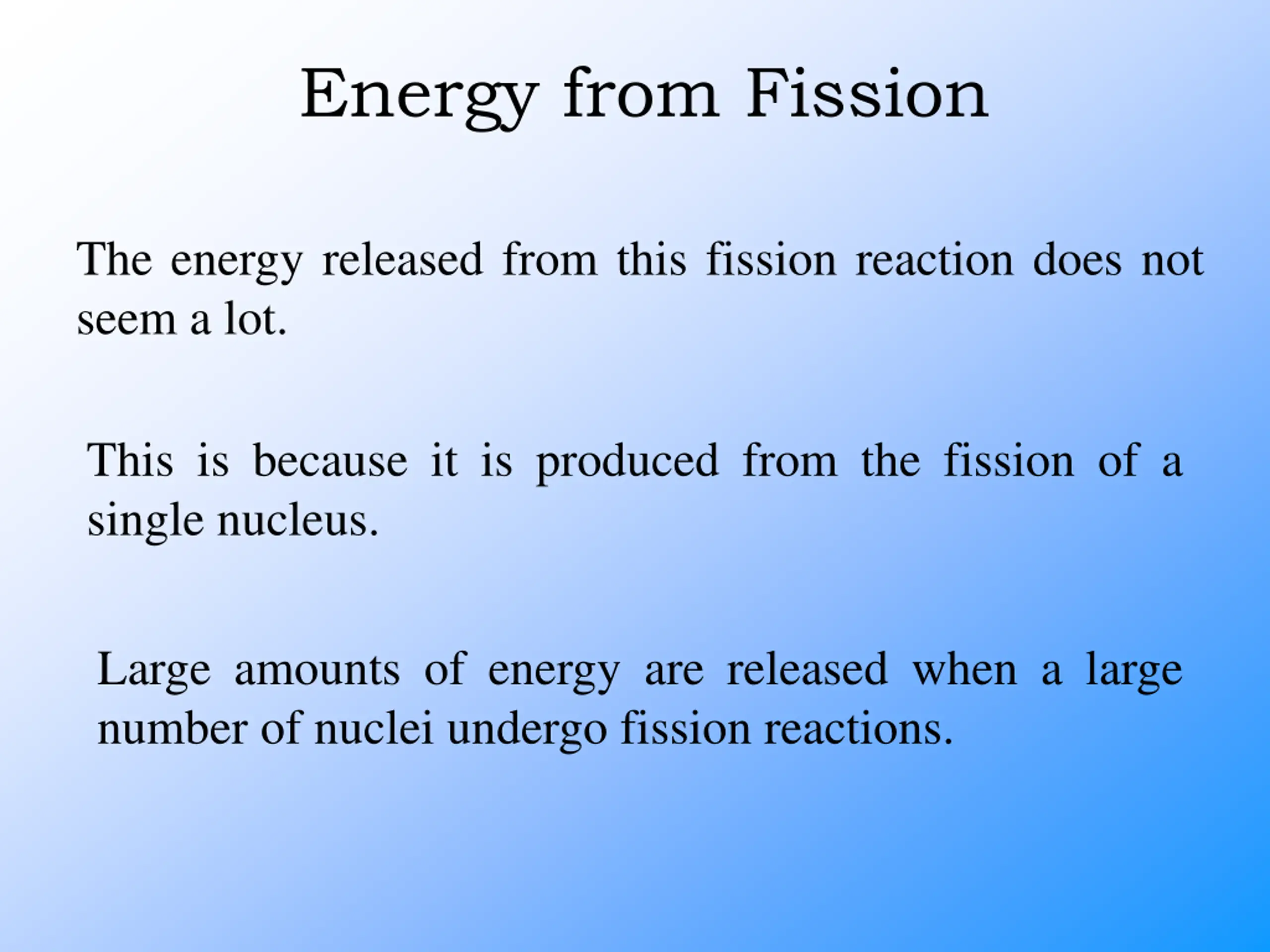 Energy from Fission

The energy released from this fission reaction does not seem a lot.

This is because it is produced from the fission of a single nucleus.

Large amounts of energy are released when a large number of nuclei undergo fission reactions.